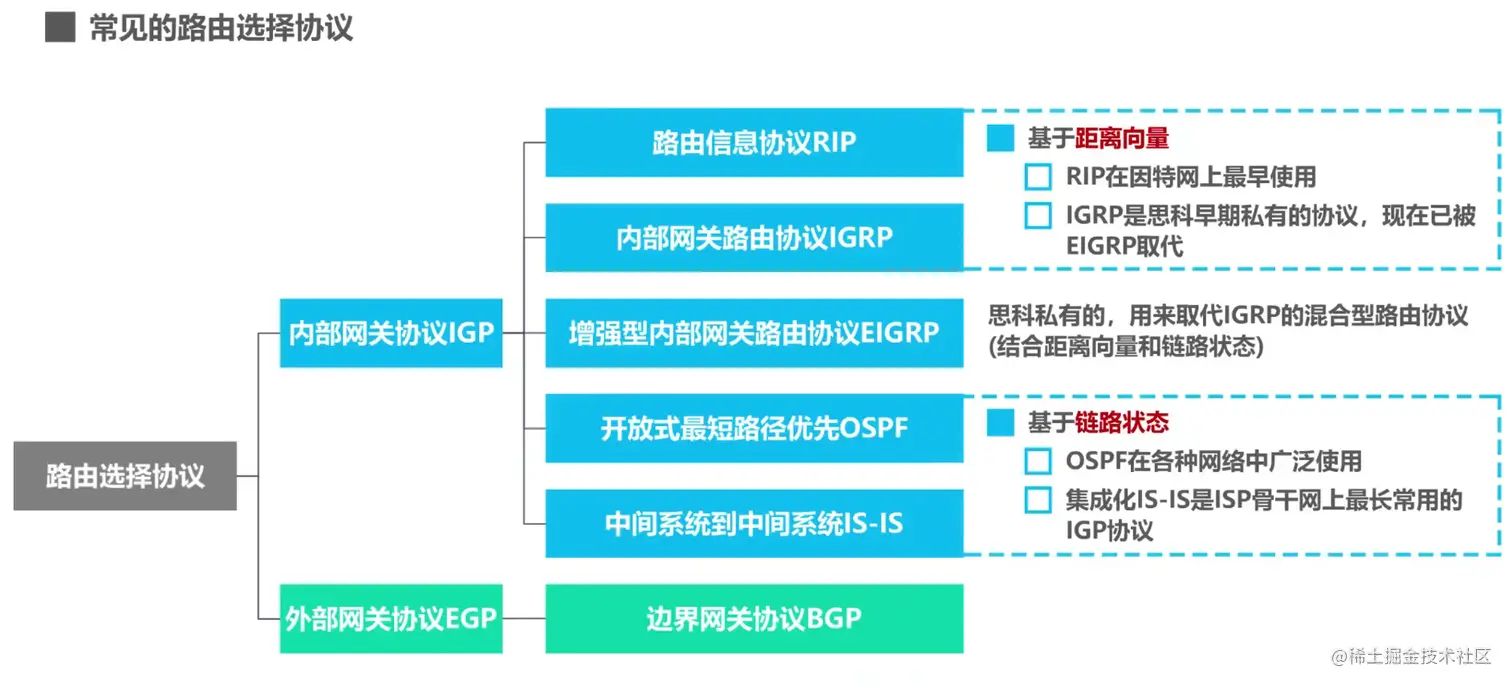 常见的路由选择协议

路由选择协议

内部网关协议IGP

外部网关协议EGP

路由信息协议RIP

内部网关路由协议IGRP

增强型内部网关路由协议EIGRP

开放式最短路径优先OSPF

中间系统到中间系统IS-IS

边界网关协议BGP

基于距离向量

RIP在因特网上最早使用

IGRP是思科早期私有的协议，现在已被EIGRP取代

思科私有的，用来取代IGRP的混合型路由协议(结合距离向量和链路状态)

基于链路状态

OSPF在各种网络中广泛使用

集成化IS-IS是ISP骨干网上最长常用的IGP协议

@稀土掘金技术社区